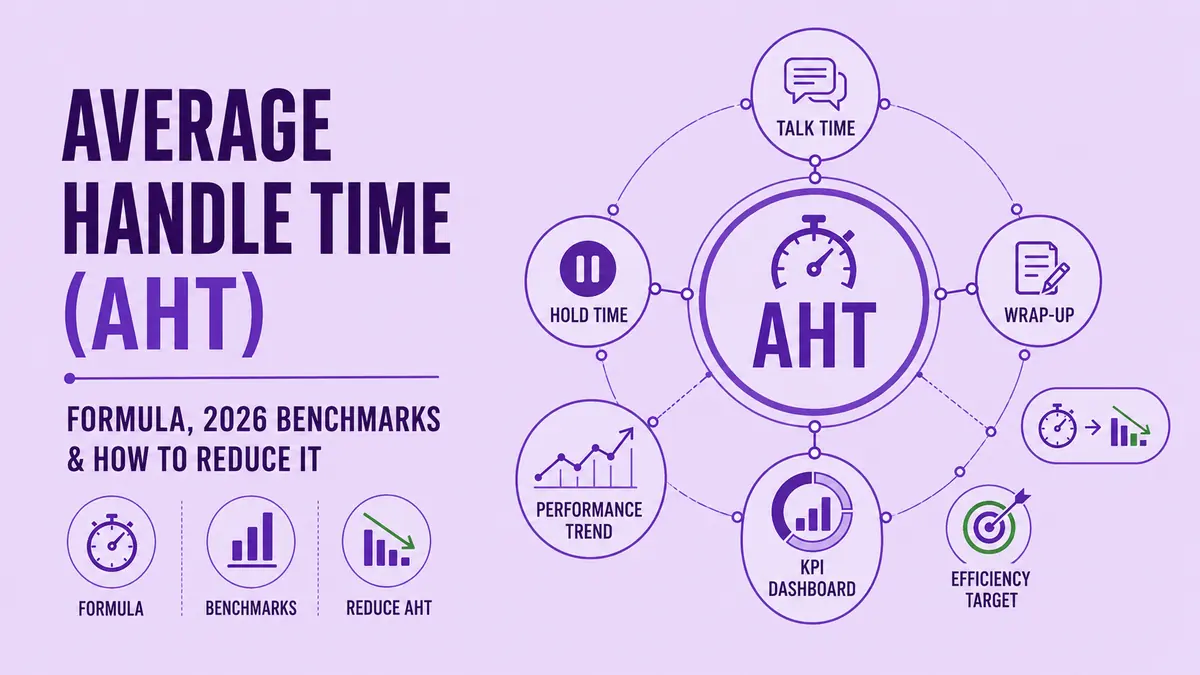 AVERAGE HANDLE TIME (AHT)

FORMULA, 2026 BENCHMARKS & HOW TO REDUCE IT

FORMULA

BENCHMARKS

REDUCE AHT

TALK TIME

HOLD TIME

AHT

WRAP-UP

PERFORMANCE TREND

KPI DASHBOARD

EFFICIENCY TARGET